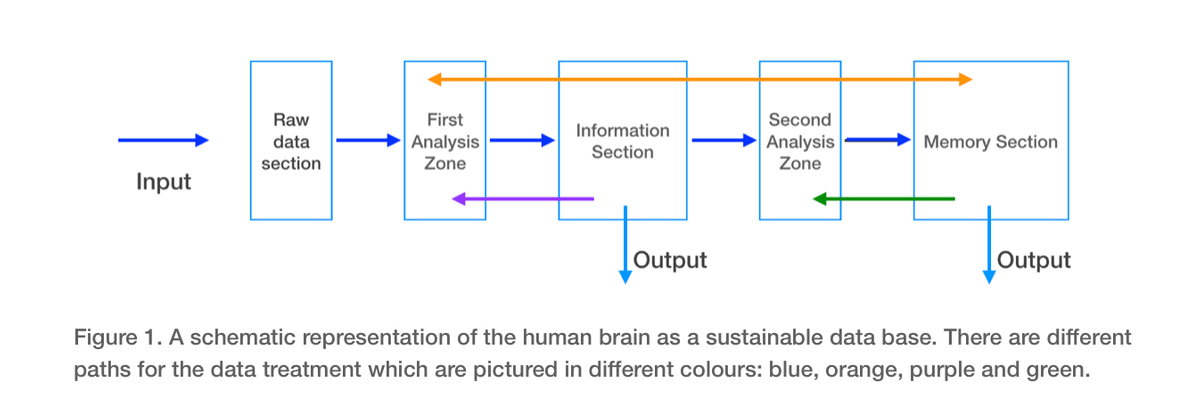 Input

Raw data section

First Analysis Zone

Information Section

Second Analysis Zone

Memory Section

Output

Output

Figure 1. A schematic representation of the human brain as a sustainable data base. There are different paths for the data treatment which are pictured in different colours: blue, orange, purple and green.